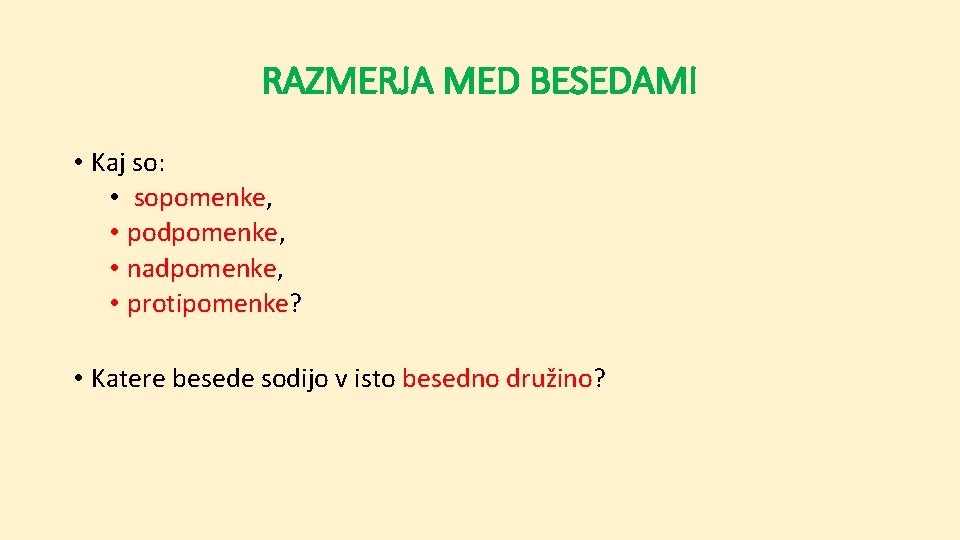 RAZMERJA MED BESEDAMI

• Kaj so:
  • sopomenke,
  • podpomenke,
  • nadpomenke,
  • protipomenke?

• Katere besede sodijo v isto besedno družino?